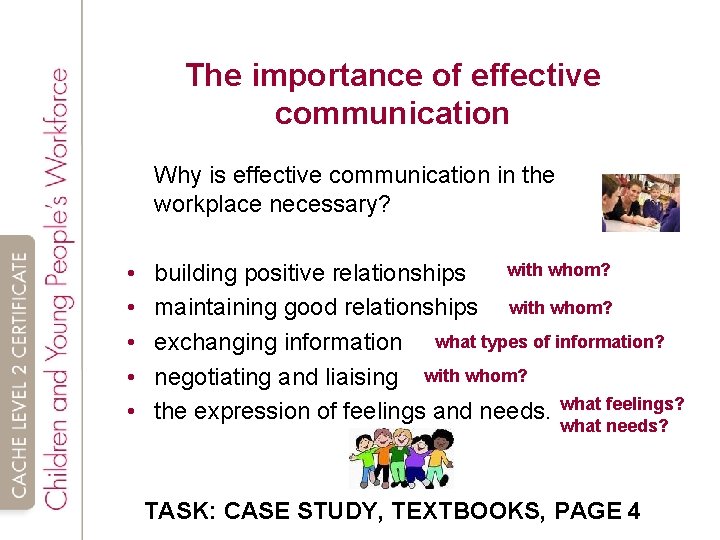 CACHE LEVEL 2 CERTIFICATE
Children and Young People's Workforce

The importance of effective communication

Why is effective communication in the workplace necessary?

• building positive relationships with whom?
• maintaining good relationships with whom?
• exchanging information what types of information?
• negotiating and liaising with whom?
• the expression of feelings and needs. what feelings? what needs?

TASK: CASE STUDY, TEXTBOOKS, PAGE 4